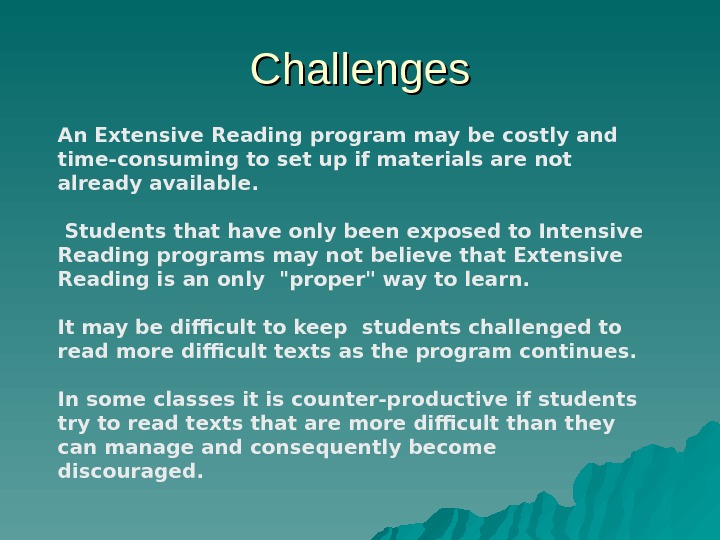 Challenges

An Extensive Reading program may be costly and time-consuming to set up if materials are not already available.

Students that have only been exposed to Intensive Reading programs may not believe that Extensive Reading is an only "proper" way to learn.

It may be difficult to keep students challenged to read more difficult texts as the program continues.

In some classes it is counter-productive if students try to read texts that are more difficult than they can manage and consequently become discouraged.